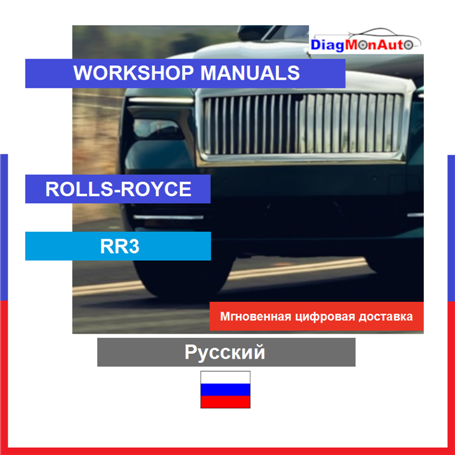 DiagMonAuto

WORKSHOP MANUALS

ROLLS-ROYCE

RR3

Мгновенная цифровая доставка

Русский